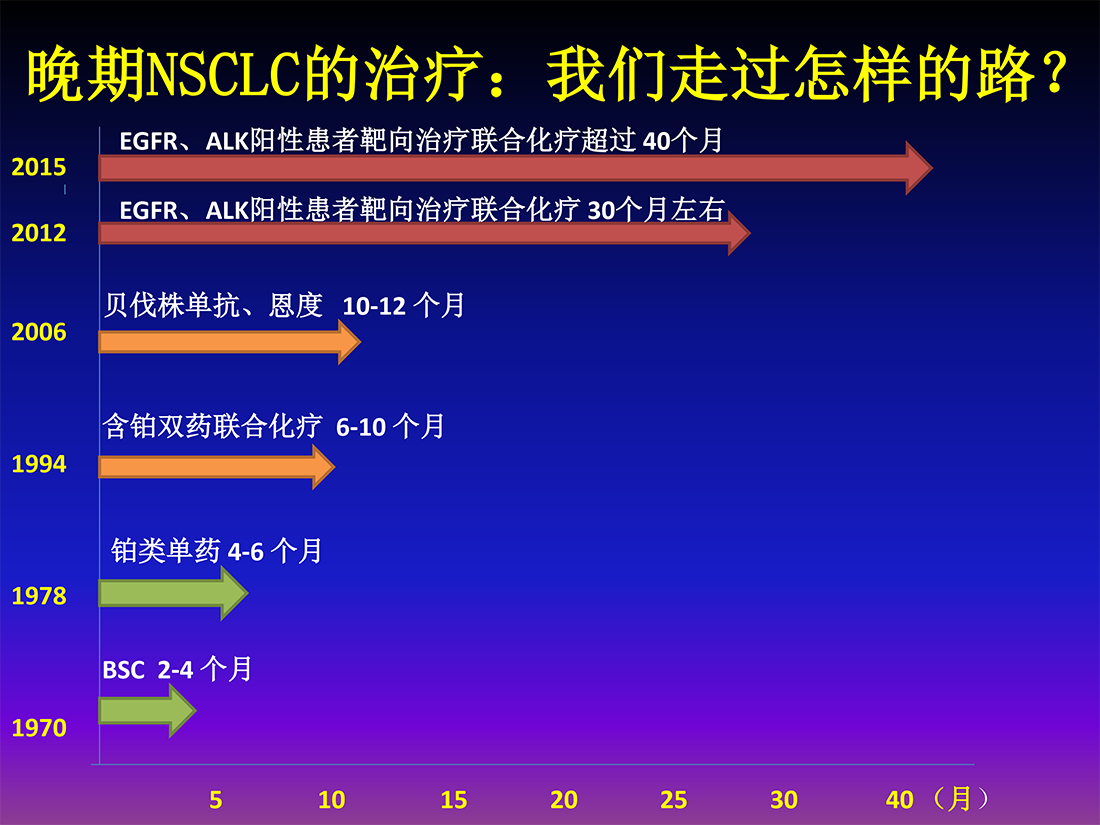 晚期NSCLC的治疗：我们走过怎样的路？

2015
EGFR、ALK阳性患者靶向治疗联合化疗超过 40个月

2012
EGFR、ALK阳性患者靶向治疗联合化疗 30个月左右

2006
贝伐株单抗、恩度 10-12 个月

1994
含铂双药联合化疗 6-10 个月

1978
铂类单药 4-6 个月

1970
BSC 2-4 个月

5 10 15 20 25 30 40（月）